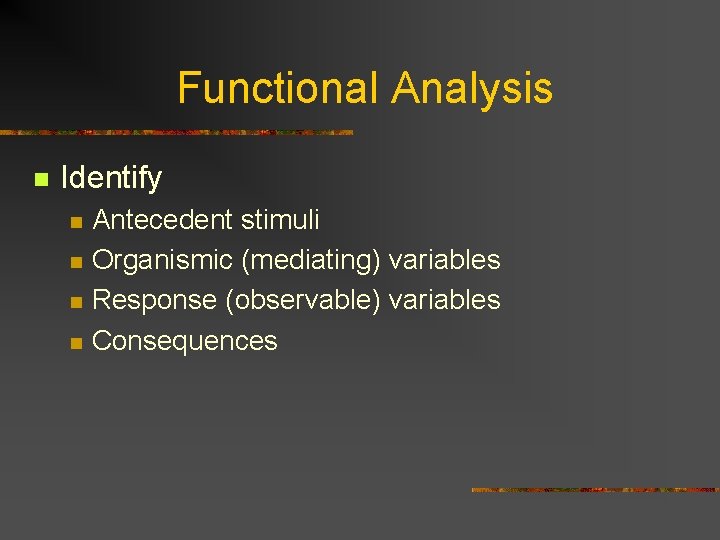 Functional Analysis

Identify

Antecedent stimuli

Organismic (mediating) variables

Response (observable) variables

Consequences